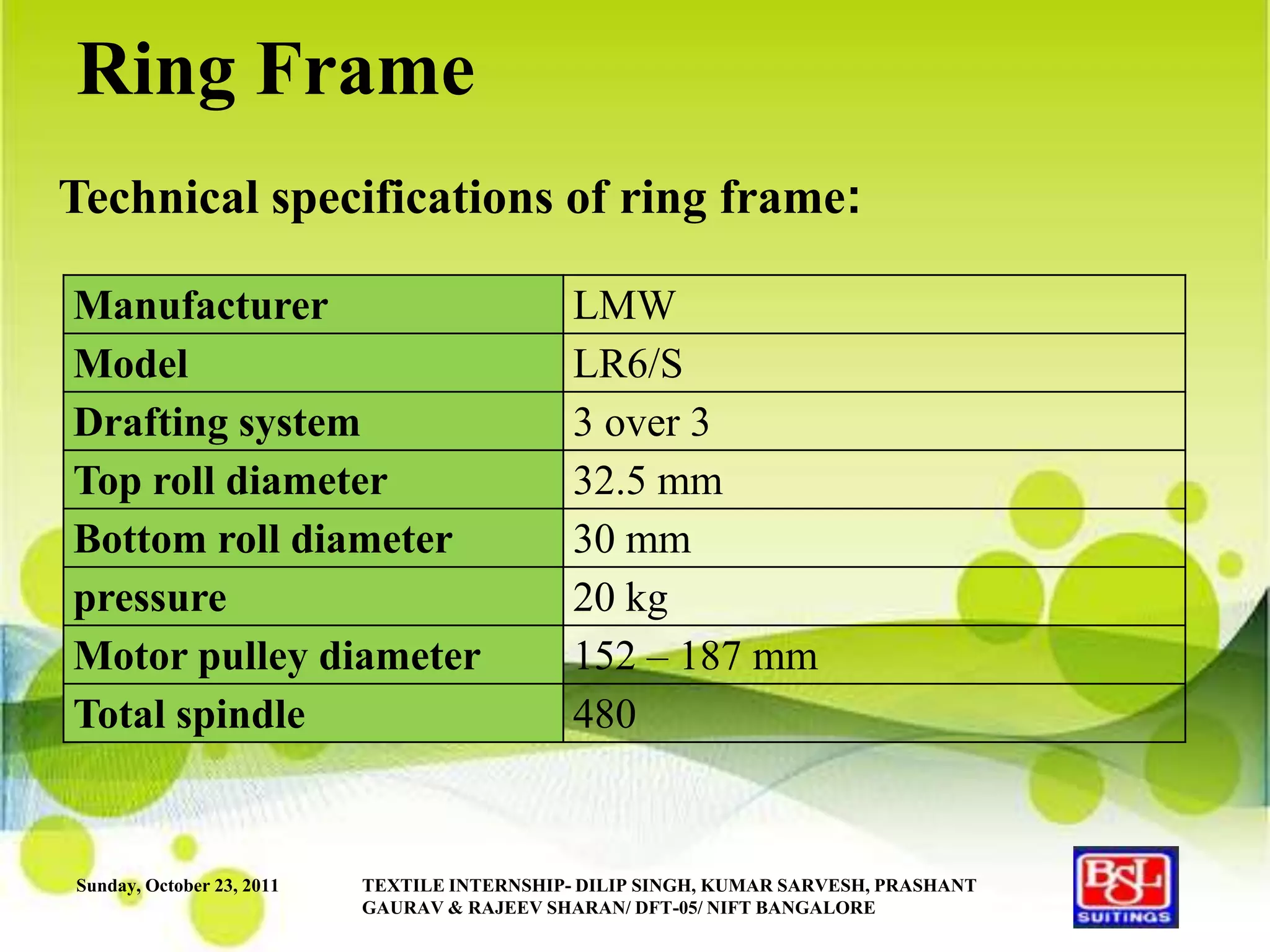 Ring Frame

Technical specifications of ring frame:

| Manufacturer | LMW |
|---|---|
| Model | LR6/S |
| Drafting system | 3 over 3 |
| Top roll diameter | 32.5 mm |
| Bottom roll diameter | 30 mm |
| pressure | 20 kg |
| Motor pulley diameter | 152 – 187 mm |
| Total spindle | 480 |

Sunday, October 23, 2011

TEXTILE INTERNSHIP- DILIP SINGH, KUMAR SARVESH, PRASHANT GAURAV & RAJEEV SHARAN/ DFT-05/ NIFT BANGALORE

BSL SUITINGS